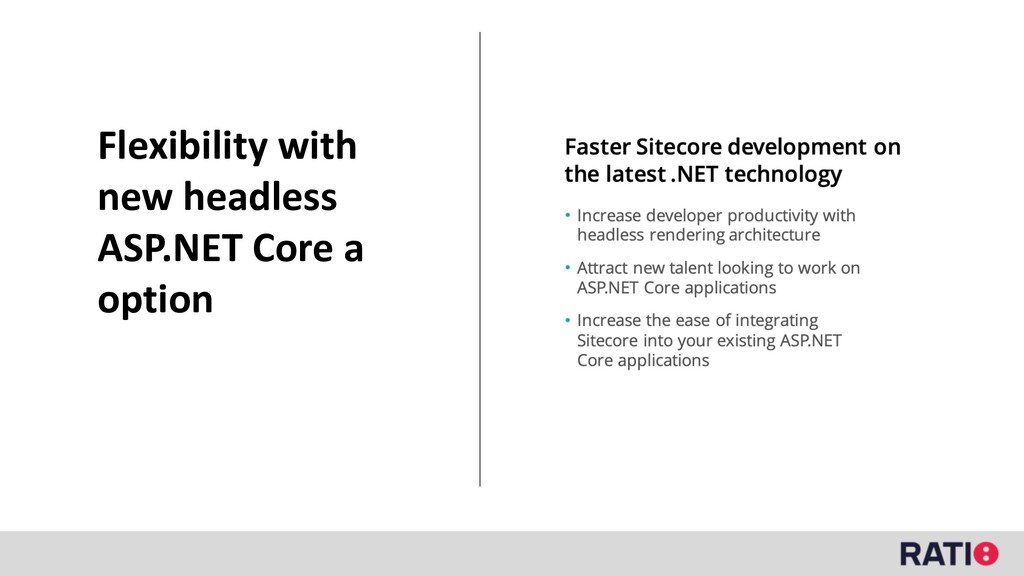 Flexibility with new headless ASP.NET Core a option

Faster Sitecore development on the latest .NET technology

• Increase developer productivity with headless rendering architecture

• Attract new talent looking to work on ASP.NET Core applications

• Increase the ease of integrating Sitecore into your existing ASP.NET Core applications

RATIO